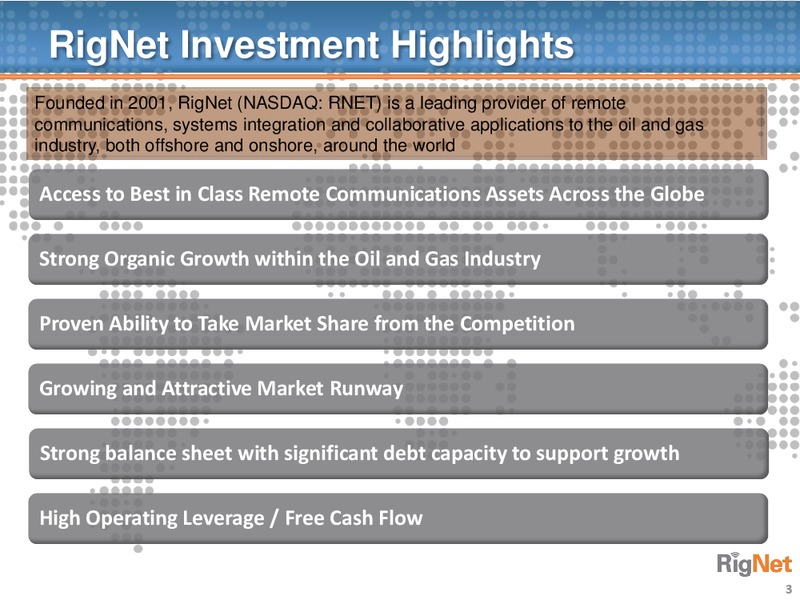 RigNet Investment Highlights

Founded in 2001, RigNet (NASDAQ: RNET) is a leading provider of remote communications, systems integration and collaborative applications to the oil and gas industry, both offshore and onshore, around the world

Access to Best in Class Remote Communications Assets Across the Globe

Strong Organic Growth within the Oil and Gas Industry

Proven Ability to Take Market Share from the Competition

Growing and Attractive Market Runway

Strong balance sheet with significant debt capacity to support growth

High Operating Leverage / Free Cash Flow

RigNet

3